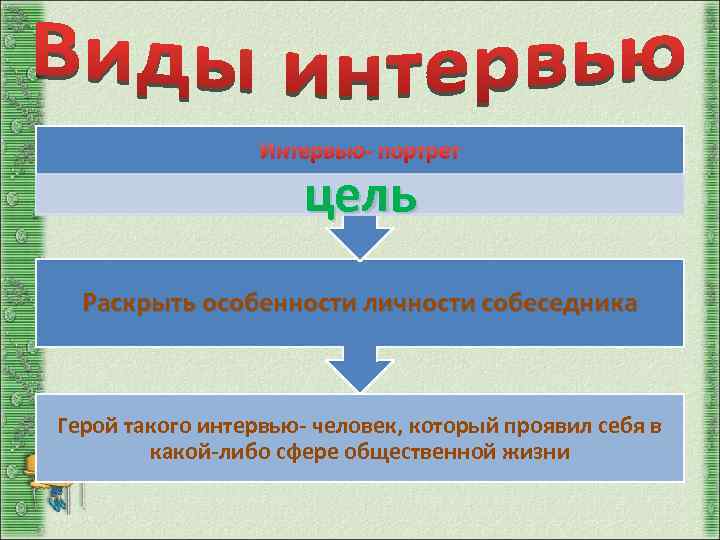 Виды интервью

Интервью- портрет

цель

Раскрыть особенности личности собеседника

Герой такого интервью- человек, который проявил себя в какой-либо сфере общественной жизни